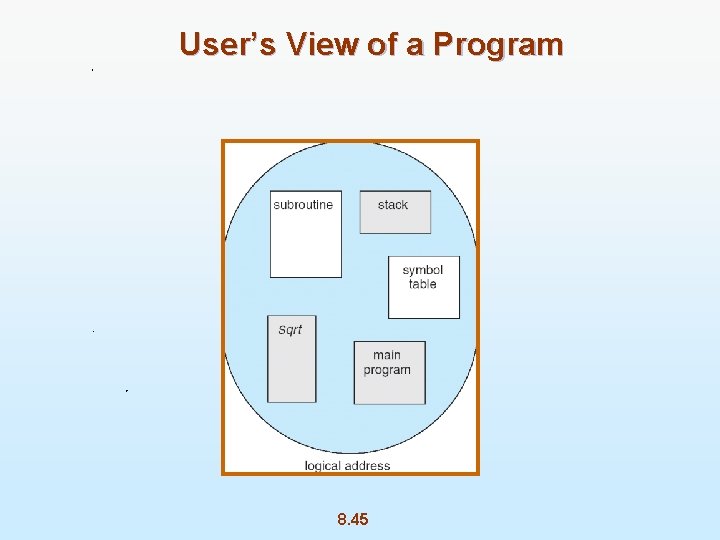 User's View of a Program

subroutine

stack

symbol table

sqrt

main program

logical address

8.45